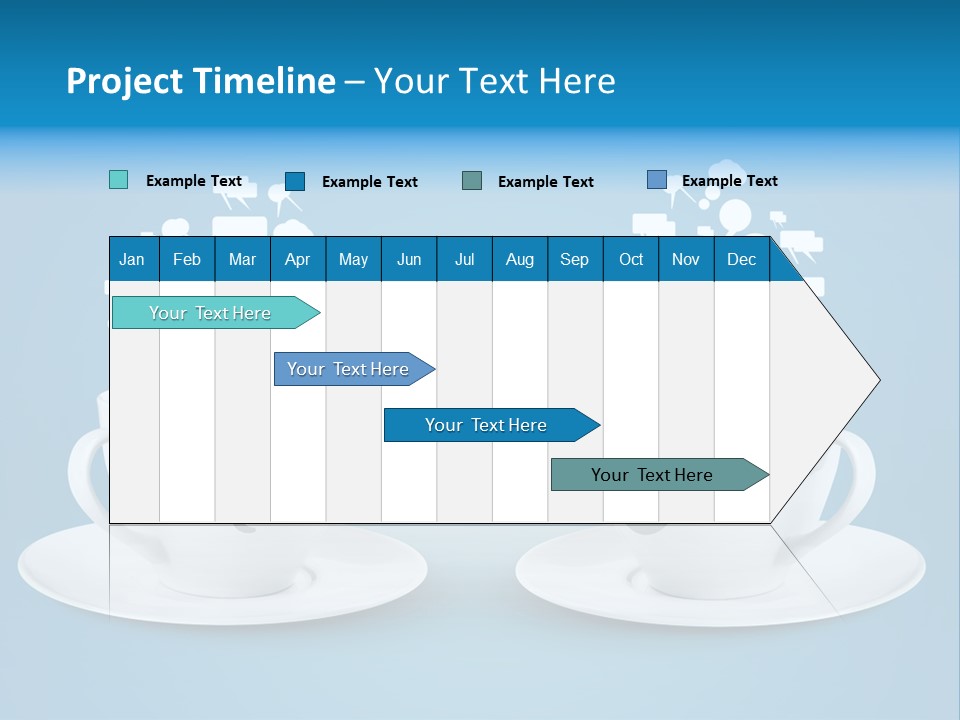 Project Timeline – Your Text Here

Example Text Example Text Example Text Example Text

| Jan | Feb | Mar | Apr | May | Jun | Jul | Aug | Sep | Oct | Nov | Dec |
|---|---|---|---|---|---|---|---|---|---|---|---|

Your Text Here

Your Text Here

Your Text Here

Your Text Here